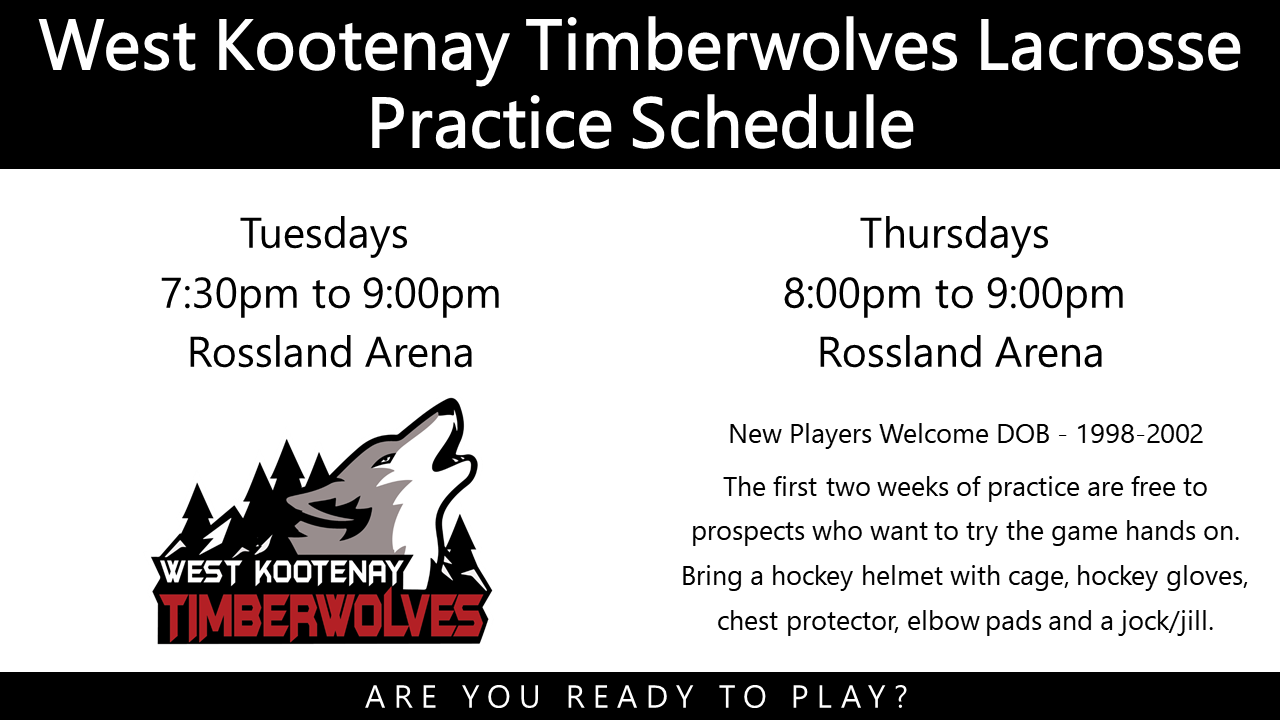 West Kootenay Timberwolves Lacrosse Practice Schedule

Tuesdays
7:30pm to 9:00pm
Rossland Arena

WEST KOOTENAY
TIMBERWOLVES

Thursdays
8:00pm to 9:00pm
Rossland Arena

New Players Welcome DOB - 1998-2002

The first two weeks of practice are free to prospects who want to try the game hands on. Bring a hockey helmet with cage, hockey gloves, chest protector, elbow pads and a jock/jill.

ARE YOU READY TO PLAY?